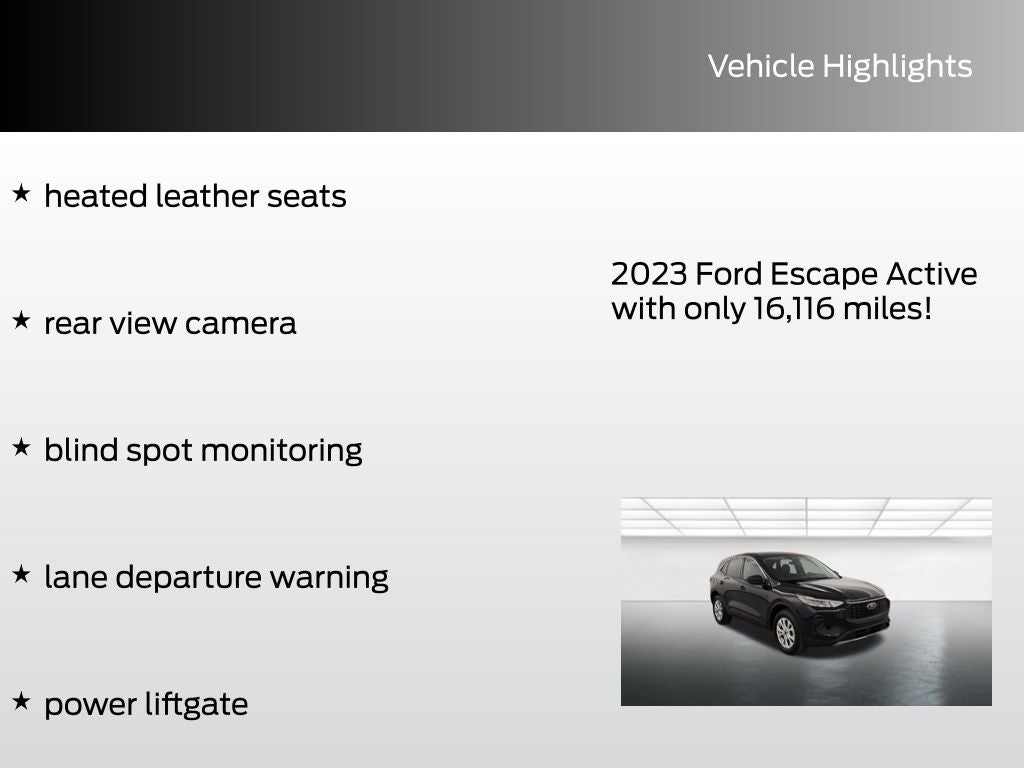 Vehicle Highlights

★ heated leather seats

★ rear view camera

★ blind spot monitoring

★ lane departure warning

★ power liftgate

2023 Ford Escape Active with only 16,116 miles!